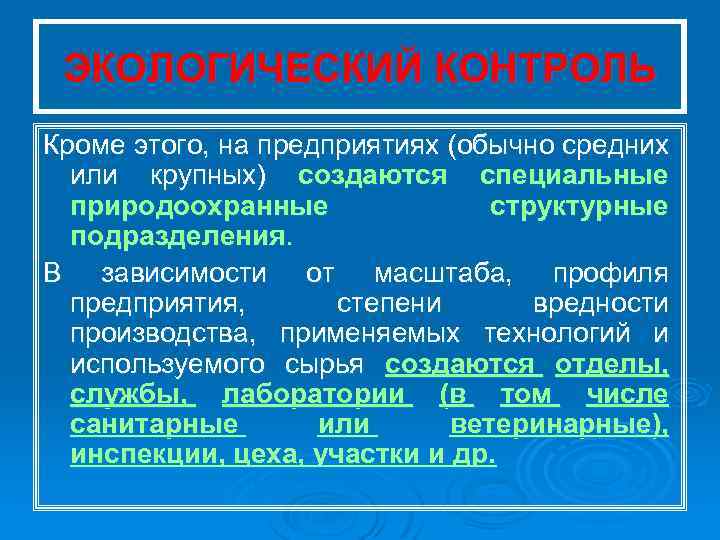 ЭКОЛОГИЧЕСКИЙ КОНТРОЛЬ

Кроме этого, на предприятиях (обычно средних или крупных) создаются специальные природоохранные структурные подразделения.

В зависимости от масштаба, профиля предприятия, степени вредности производства, применяемых технологий и используемого сырья создаются отделы, службы, лаборатории (в том числе санитарные или ветеринарные), инспекции, цеха, участки и др.